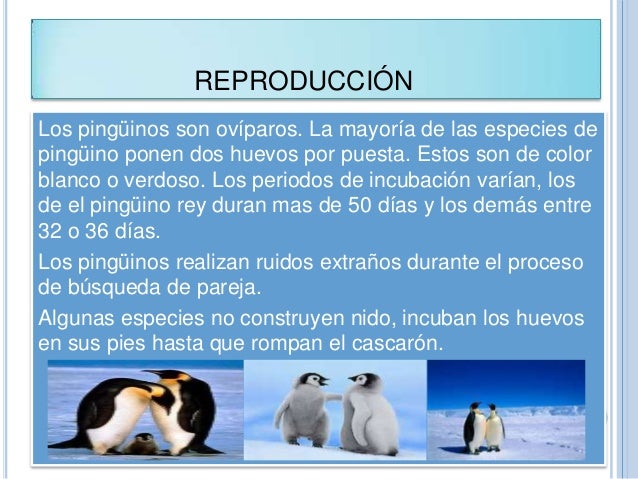 REPRODUCCIÓN

Los pingüinos son ovíparos. La mayoría de las especies de pingüino ponen dos huevos por puesta. Estos son de color blanco o verdoso. Los periodos de incubación varían, los de el pingüino rey duran mas de 50 días y los demás entre 32 o 36 días.

Los pingüinos realizan ruidos extraños durante el proceso de búsqueda de pareja.

Algunas especies no construyen nido, incuban los huevos en sus pies hasta que rompan el cascarón.